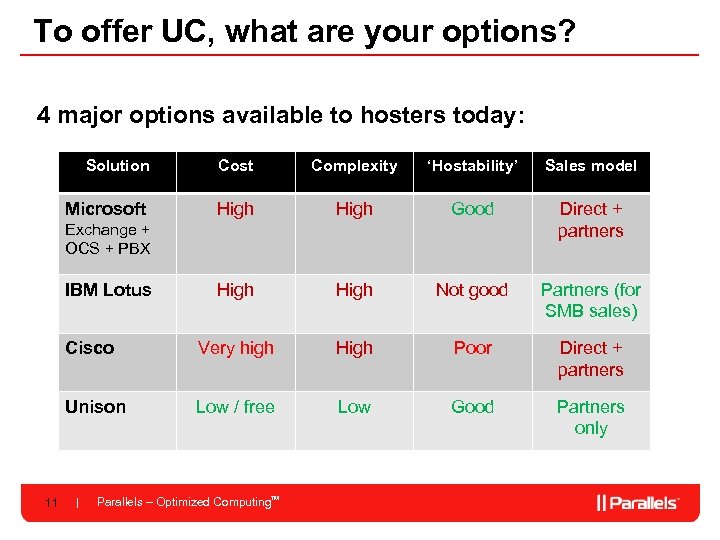 To offer UC, what are your options?

4 major options available to hosters today:

| Solution | Cost | Complexity | 'Hostability' | Sales model |
|---|---|---|---|---|
| Microsoft Exchange + OCS + PBX | High | High | Good | Direct + partners |
| IBM Lotus | High | High | Not good | Partners (for SMB sales) |
| Cisco | Very high | High | Poor | Direct + partners |
| Unison | Low / free | Low | Good | Partners only |

11 | Parallels – Optimized Computing™

|| Parallels